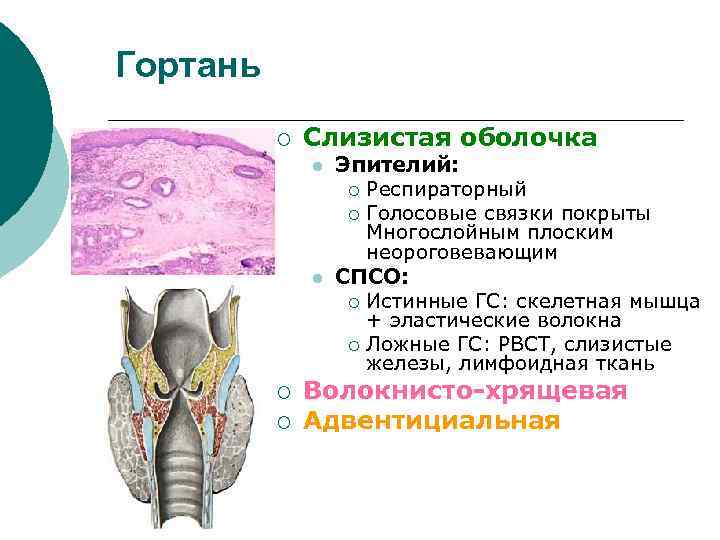 Гортань

Слизистая оболочка

Эпителий:

Респираторный

Голосовые связки покрыты Многослойным плоским неороговевающим

СПСО:

Истинные ГС: скелетная мышца + эластические волокна

Ложные ГС: РВСТ, слизистые железы, лимфоидная ткань

Волокнисто-хрящевая

Адвентициальная